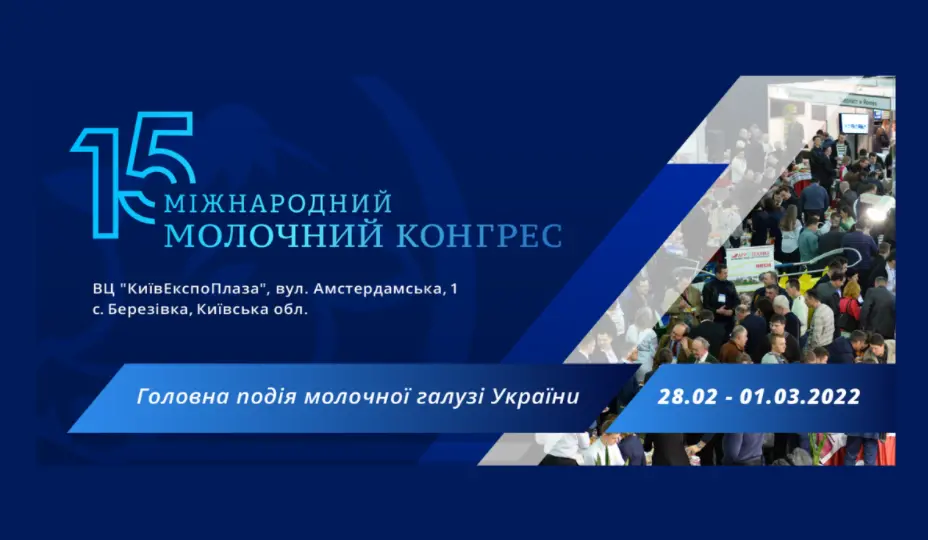 15
МІЖНАРОДНИЙ
МОЛОЧНИЙ КОНГРЕС

ВЦ "КиївЕкспоПлаза", вул. Амстердамська, 1
с. Березівка, Київська обл.

Головна подія молочної галузі України

28.02 - 01.03.2022